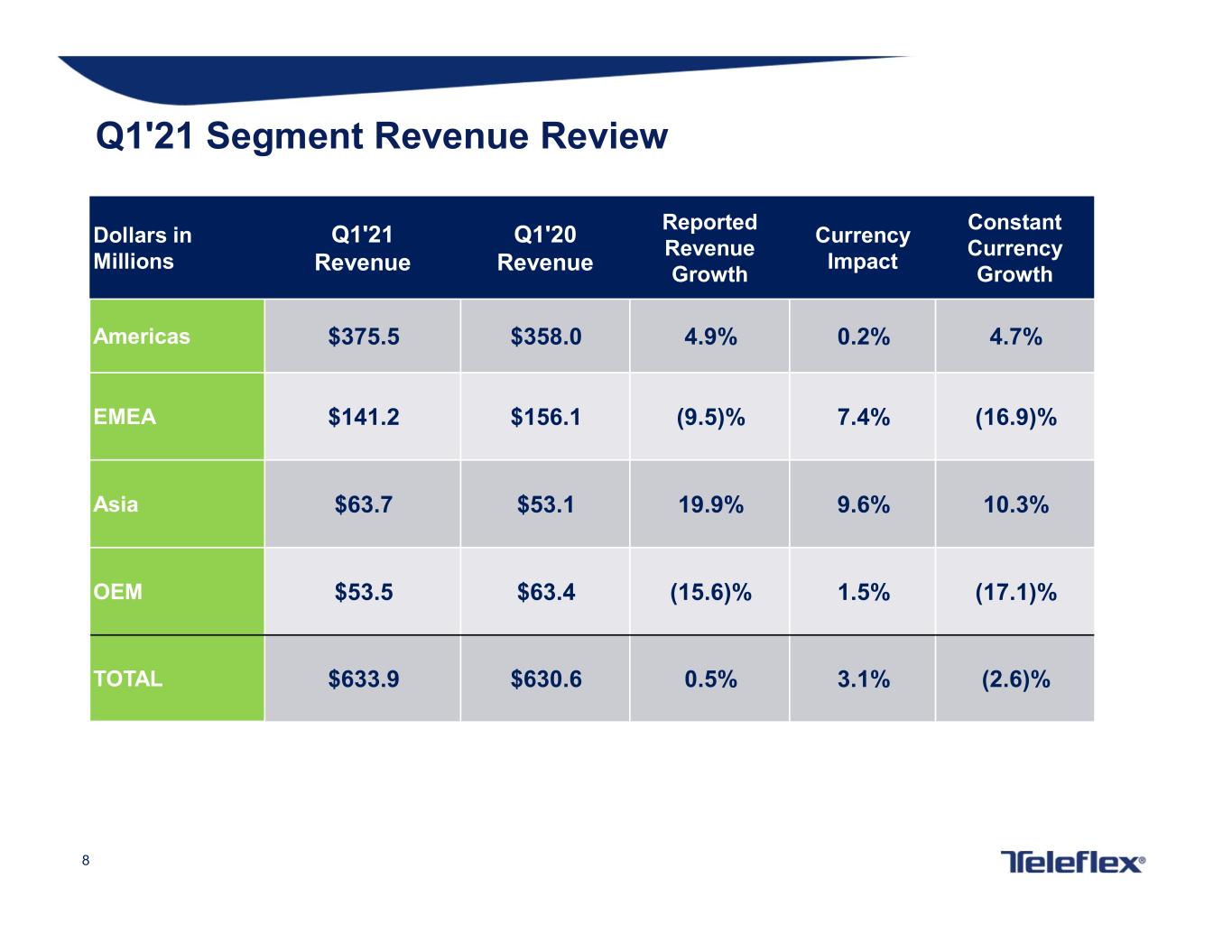 Q1'21 Segment Revenue Review

| Dollars in Millions | Q1'21 Revenue | Q1'20 Revenue | Reported Revenue Growth | Currency Impact | Constant Currency Growth |
|---|---|---|---|---|---|
| Americas | $375.5 | $358.0 | 4.9% | 0.2% | 4.7% |
| EMEA | $141.2 | $156.1 | (9.5)% | 7.4% | (16.9)% |
| Asia | $63.7 | $53.1 | 19.9% | 9.6% | 10.3% |
| OEM | $53.5 | $63.4 | (15.6)% | 1.5% | (17.1)% |
| TOTAL | $633.9 | $630.6 | 0.5% | 3.1% | (2.6)% |

8

Teleflex®